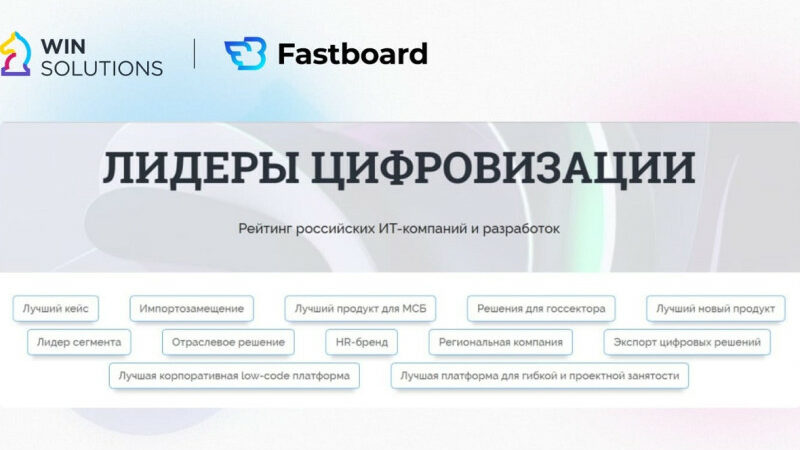 WIN SOLUTIONS

Fastboard

ЛИДЕРЫ ЦИФРОВИЗАЦИИ

Рейтинг российских ИТ-компаний и разработок

Лучший кейс

Импортозамещение

Лучший продукт для МСБ

Решения для госсектора

Лучший новый продукт

Лидер сегмента

Отраслевое решение

HR-бренд

Региональная компания

Экспорт цифровых решений

Лучшая корпоративная low-code платформа

Лучшая платформа для гибкой и проектной занятости